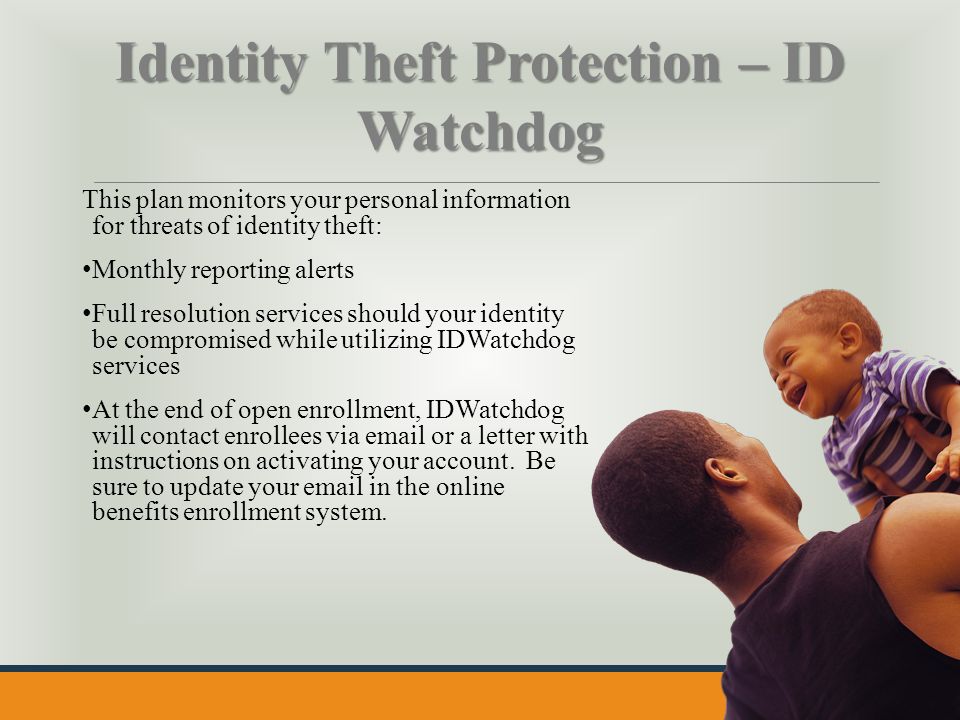 Identity Theft Protection – ID Watchdog

This plan monitors your personal information for threats of identity theft:

•Monthly reporting alerts

•Full resolution services should your identity be compromised while utilizing IDWatchdog services

•At the end of open enrollment, IDWatchdog will contact enrollees via email or a letter with instructions on activating your account. Be sure to update your email in the online benefits enrollment system.